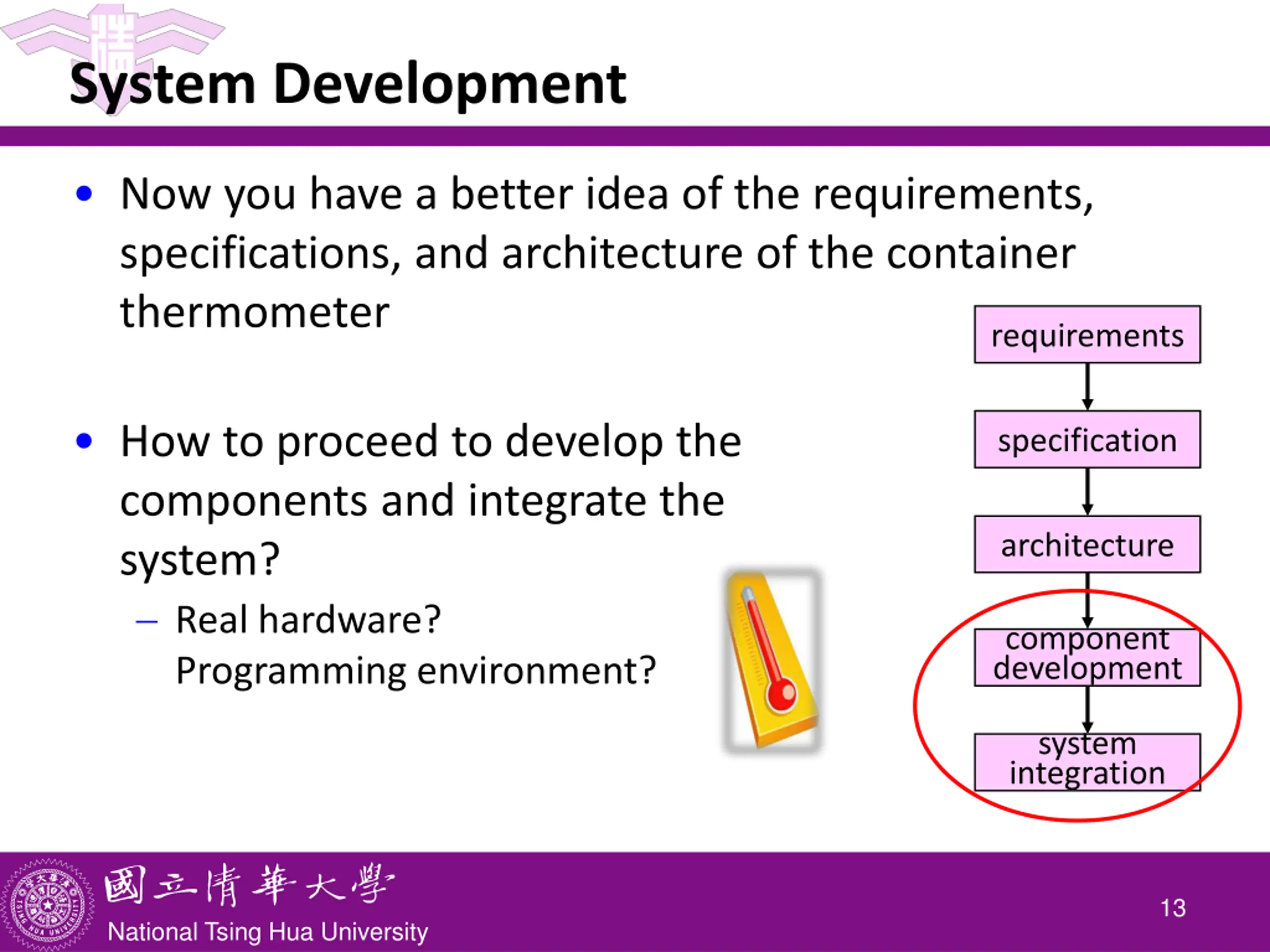 System Development

• Now you have a better idea of the requirements, specifications, and architecture of the container thermometer

• How to proceed to develop the components and integrate the system?
– Real hardware?
Programming environment?

requirements
specification
architecture
component development
system integration

國立清華大學
National Tsing Hua University
13